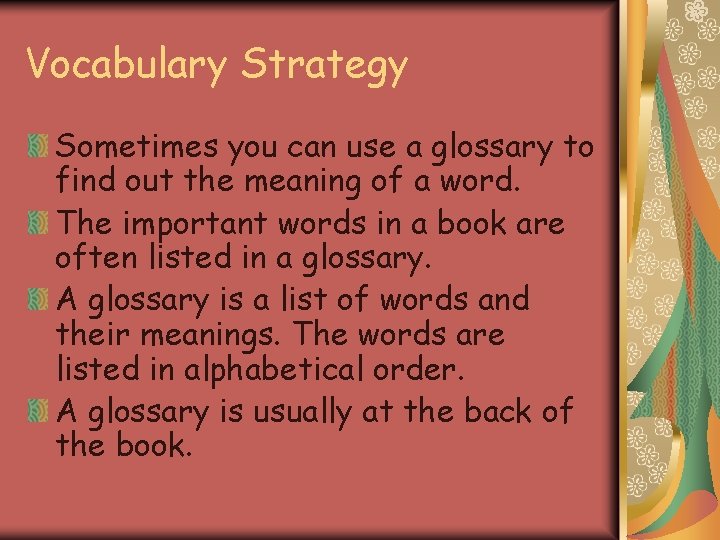 Vocabulary Strategy

Sometimes you can use a glossary to find out the meaning of a word.

The important words in a book are often listed in a glossary.

A glossary is a list of words and their meanings. The words are listed in alphabetical order.

A glossary is usually at the back of the book.